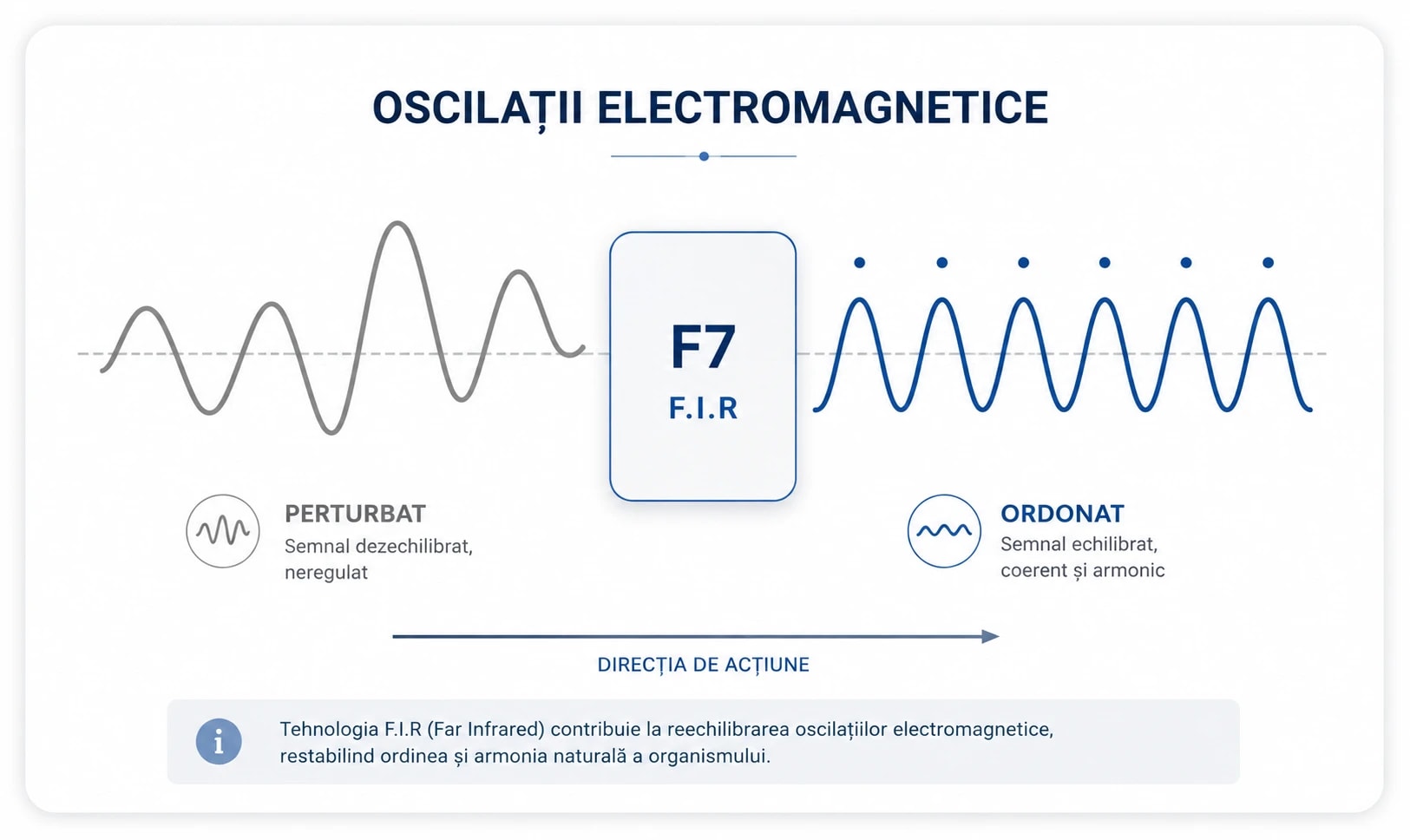 OSCILAȚII ELECTROMAGNETICE

F7
F.I.R

PERTURBAT
Semnal dezechilibrat, neregulat

ORDONAT
Semnal echilibrat, coerent și armonic

DIRECȚIA DE ACȚIUNE

i

Tehnologia F.I.R (Far Infrared) contribuie la reechilibrarea oscilațiilor electromagnetice, restabilind ordinea și armonia naturală a organismului.